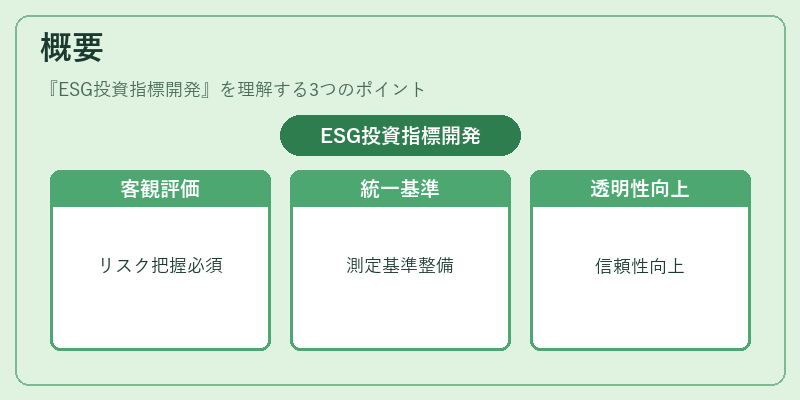 概要

『ESG投資指標開発』を理解する3つのポイント

ESG投資指標開発

客観評価

リスク把握必須

統一基準

測定基準整備

透明性向上

信頼性向上